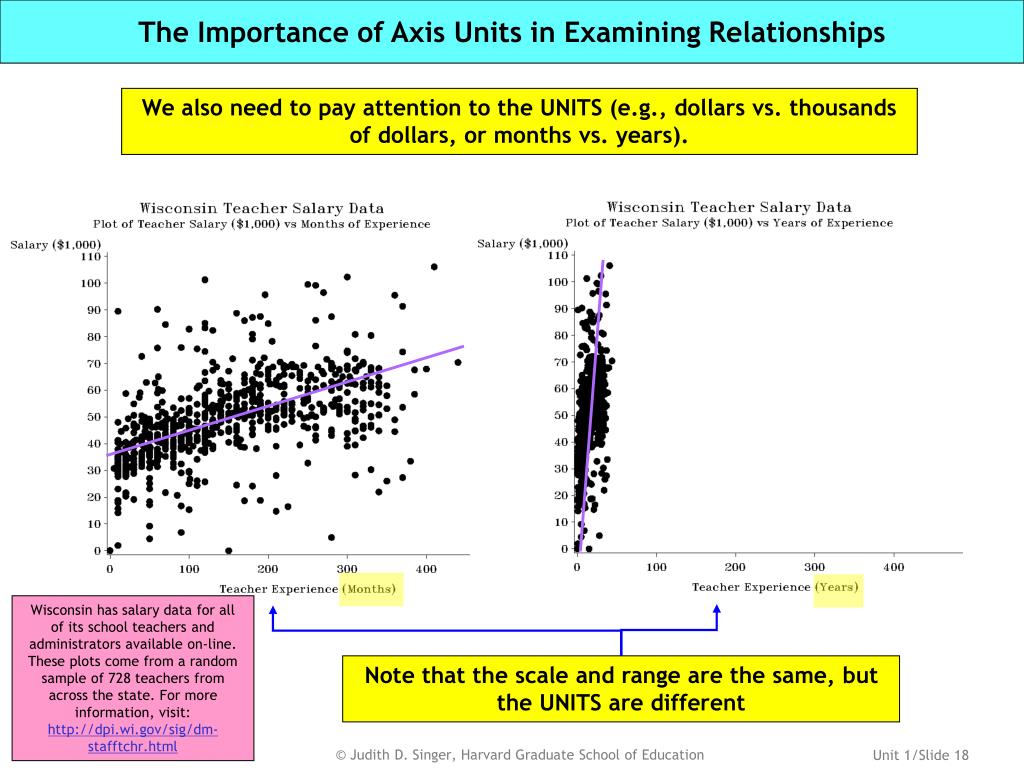 The Importance of Axis Units in Examining Relationships

We also need to pay attention to the UNITS (e.g., dollars vs. thousands of dollars, or months vs. years).

Wisconsin Teacher Salary Data
Plot of Teacher Salary ($1,000) vs Months of Experience

Salary ($1,000)
110
100
90
80
70
60
50
40
30
20
10
0

0 100 200 300 400
Teacher Experience (Months)

Wisconsin Teacher Salary Data
Plot of Teacher Salary ($1,000) vs Years of Experience

Salary ($1,000)
110
100
90
80
70
60
50
40
30
20
10
0

0 100 200 300 400
Teacher Experience (Years)

Wisconsin has salary data for all of its school teachers and administrators available on-line. These plots come from a random sample of 728 teachers from across the state. For more information, visit: http://dpi.wi.gov/sig/dm-stafftchr.html

Note that the scale and range are the same, but the UNITS are different

© Judith D. Singer, Harvard Graduate School of Education

Unit 1/Slide 18